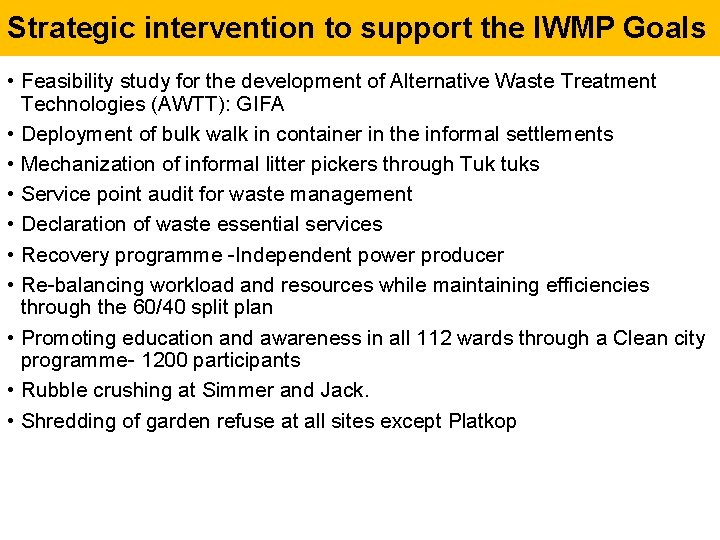 Strategic intervention to support the IWMP Goals

• Feasibility study for the development of Alternative Waste Treatment Technologies (AWTT): GIFA
• Deployment of bulk walk in container in the informal settlements
• Mechanization of informal litter pickers through Tuk tuks
• Service point audit for waste management
• Declaration of waste essential services
• Recovery programme -Independent power producer
• Re-balancing workload and resources while maintaining efficiencies through the 60/40 split plan
• Promoting education and awareness in all 112 wards through a Clean city programme- 1200 participants
• Rubble crushing at Simmer and Jack.
• Shredding of garden refuse at all sites except Platkop